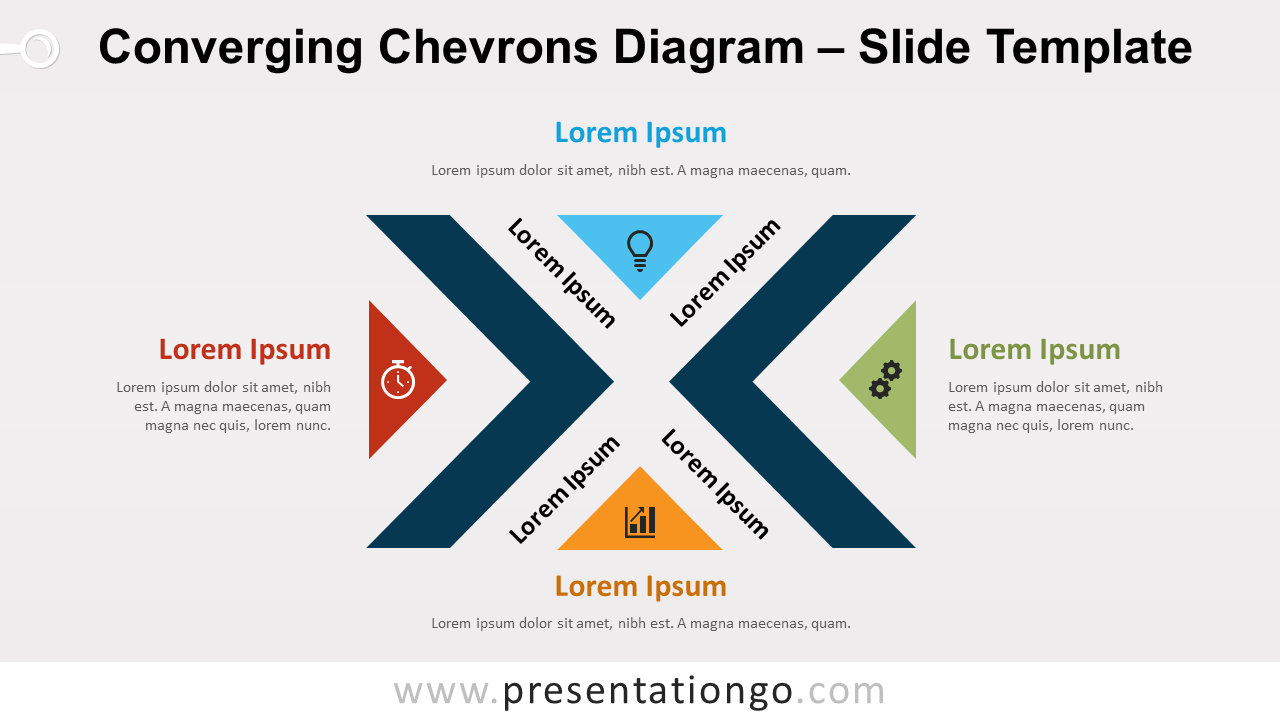 Converging Chevrons Diagram – Slide Template

Lorem Ipsum

Lorem ipsum dolor sit amet, nibh est. A magna maecenas, quam.

Lorem Ipsum

Lorem Ipsum

Lorem Ipsum

Lorem ipsum dolor sit amet, nibh est. A magna maecenas, quam magna nec quis, lorem nunc.

Lorem Ipsum

Lorem ipsum dolor sit amet, nibh est. A magna maecenas, quam magna nec quis, lorem nunc.

Lorem Ipsum

Lorem Ipsum

Lorem Ipsum

Lorem ipsum dolor sit amet, nibh est. A magna maecenas, quam.

www.presentationgo.com